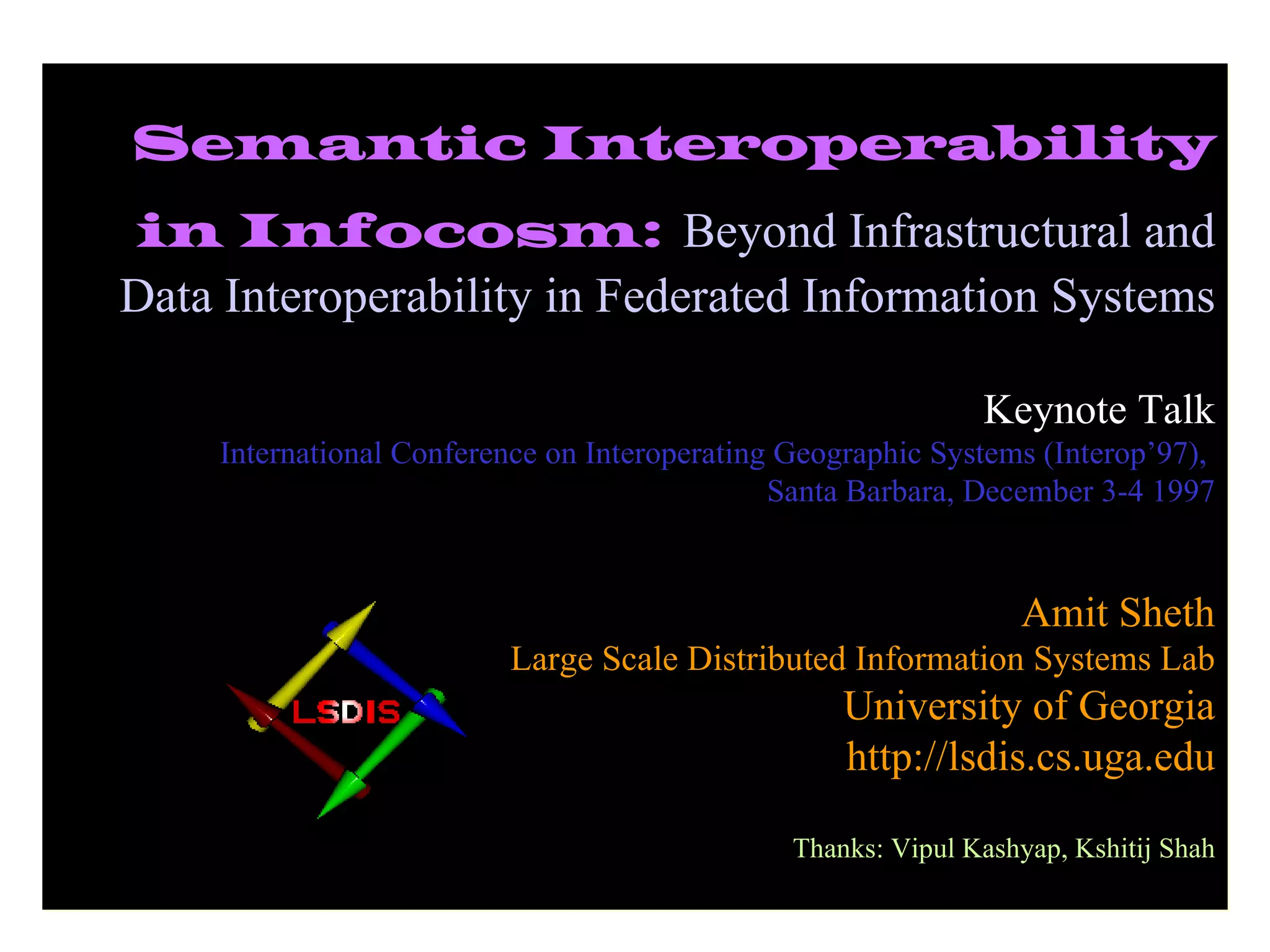 Semantic Interoperability in Infocosm: Beyond Infrastructural and Data Interoperability in Federated Information Systems

Keynote Talk
International Conference on Interoperating Geographic Systems (Interop'97), Santa Barbara, December 3-4 1997

LSDIS

Amit Sheth
Large Scale Distributed Information Systems Lab
University of Georgia
http://lsdis.cs.uga.edu

Thanks: Vipul Kashyap, Kshitij Shah